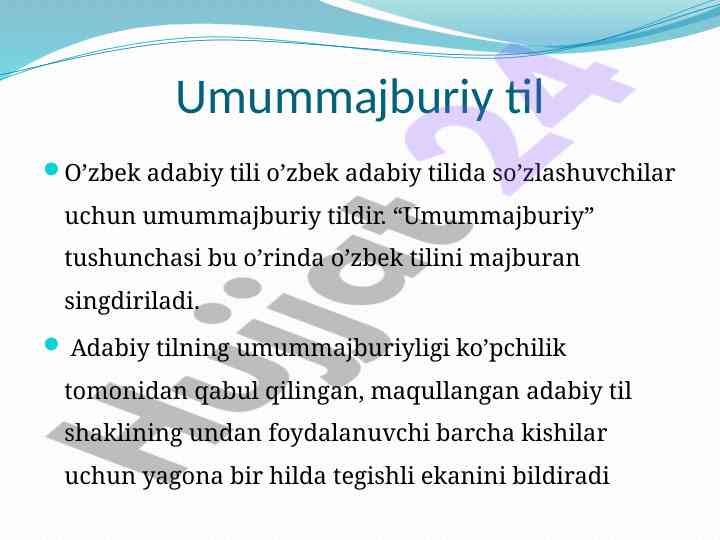 Umummajburiy til

O’zbek adabiy tili o’zbek adabiy tilida so’zlashuvchilar uchun umummajburiy tildir. “Umummajburiy” tushunchasi bu o’rinda o’zbek tilini majburan singdiriladi.

Adabiy tilning umummajburiyligi ko’pchilik tomonidan qabul qilingan, maqullangan adabiy til shaklining undan foydalanuvchi barcha kishilar uchun yagona bir hilda tegishli ekanini bildiradi

Hujjat 24